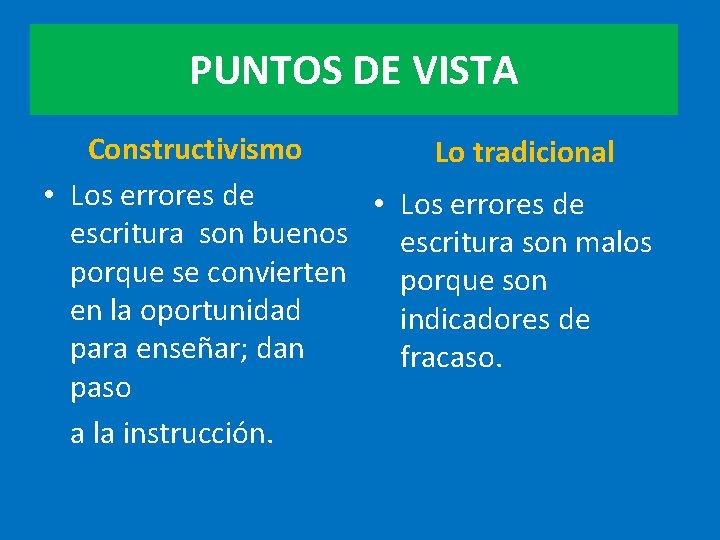 PUNTOS DE VISTA

Constructivismo

• Los errores de escritura son buenos porque se convierten en la oportunidad para enseñar; dan paso

a la instrucción.

Lo tradicional

• Los errores de escritura son malos porque son indicadores de fracaso.